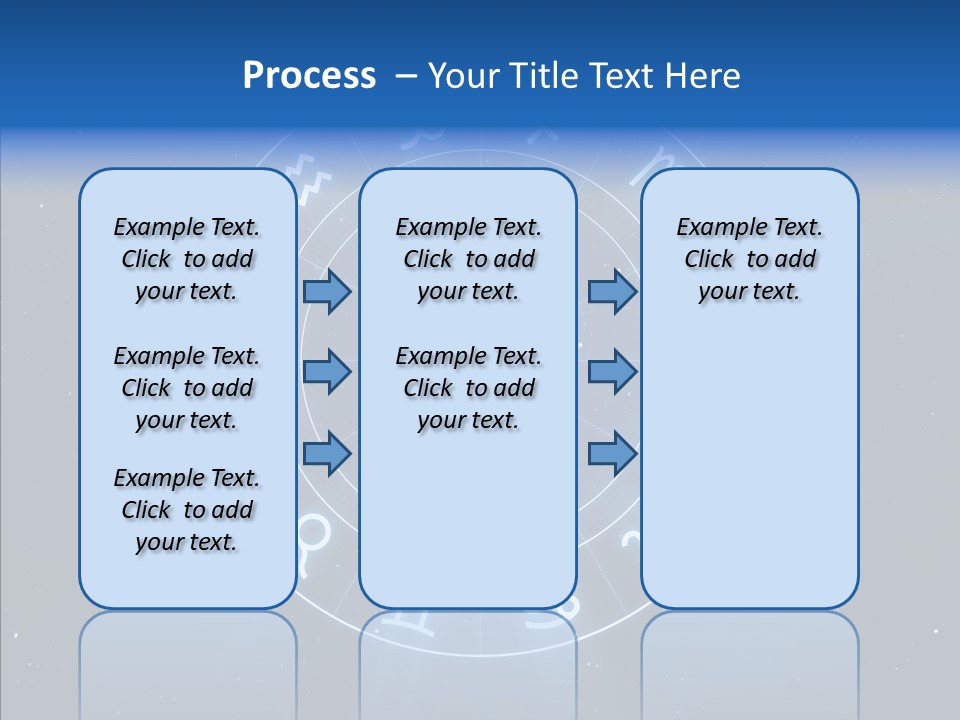 Process – Your Title Text Here

Example Text. Click to add your text.

Example Text. Click to add your text.

Example Text. Click to add your text.

Example Text. Click to add your text.

Example Text. Click to add your text.

Example Text. Click to add your text.